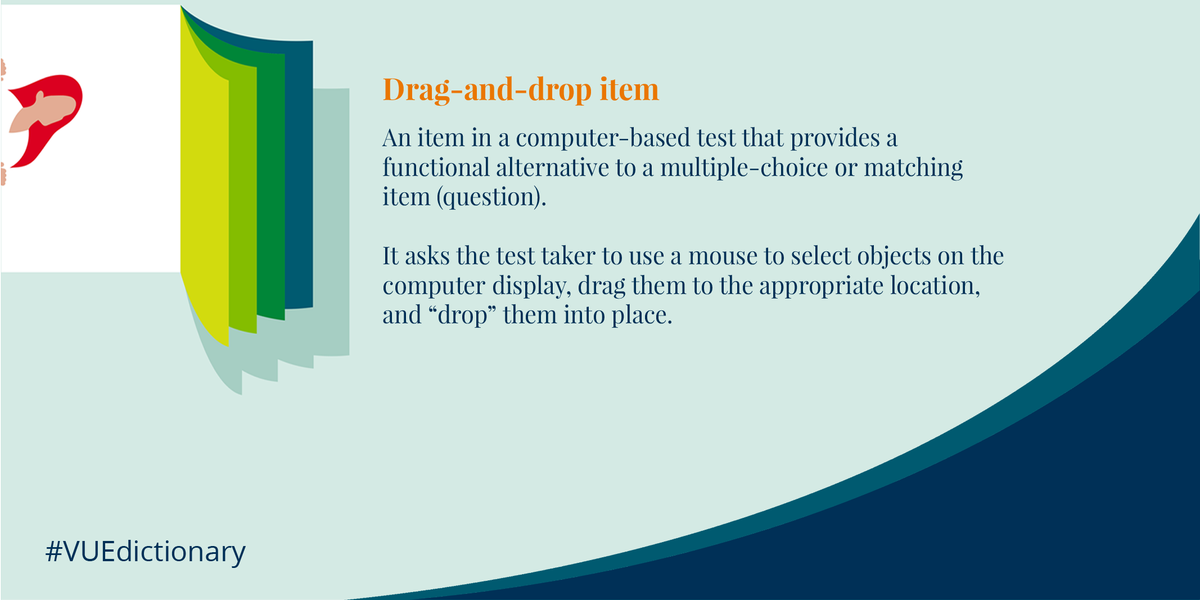 Drag-and-drop item

An item in a computer-based test that provides a functional alternative to a multiple-choice or matching item (question).

It asks the test taker to use a mouse to select objects on the computer display, drag them to the appropriate location, and “drop” them into place.

#VUEdictionary